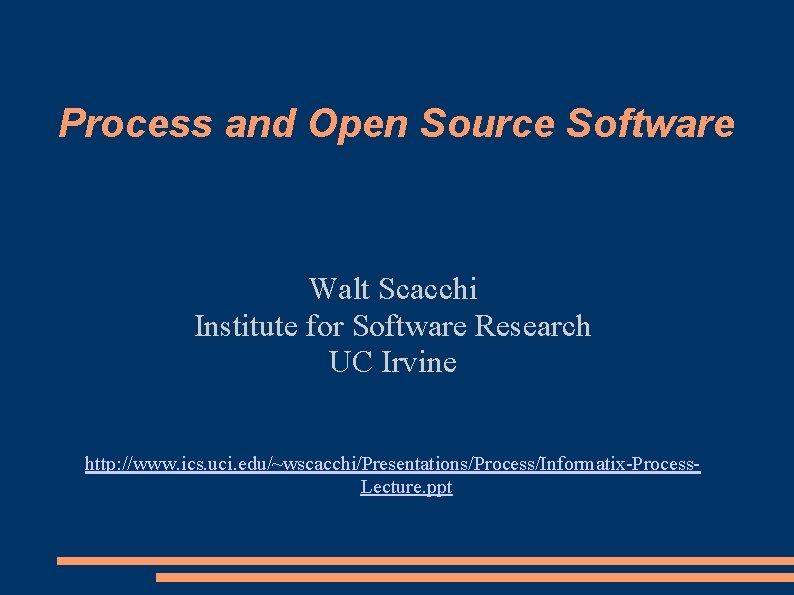 Process and Open Source Software

Walt Scacchi
Institute for Software Research
UC Irvine

http://www.ics.uci.edu/~wscacchi/Presentations/Process/Informatix-Process-Lecture.ppt